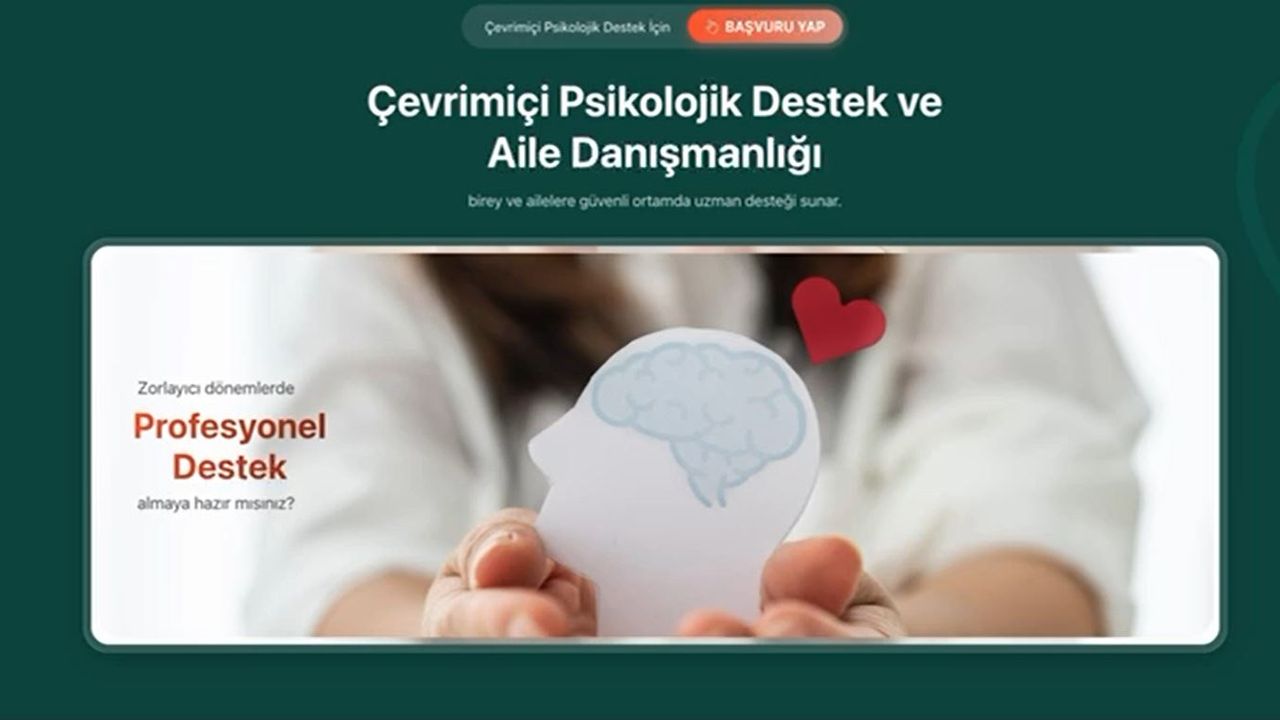 Çevrimiçi Psikolojik Destek İçin BAŞVURU YAP

Çevrimiçi Psikolojik Destek ve Aile Danışmanlığı

birey ve ailelere güvenli ortamda uzman desteği sunar.

Zorlayıcı dönemlerde
Profesyonel Destek
almaya hazır mısınız?